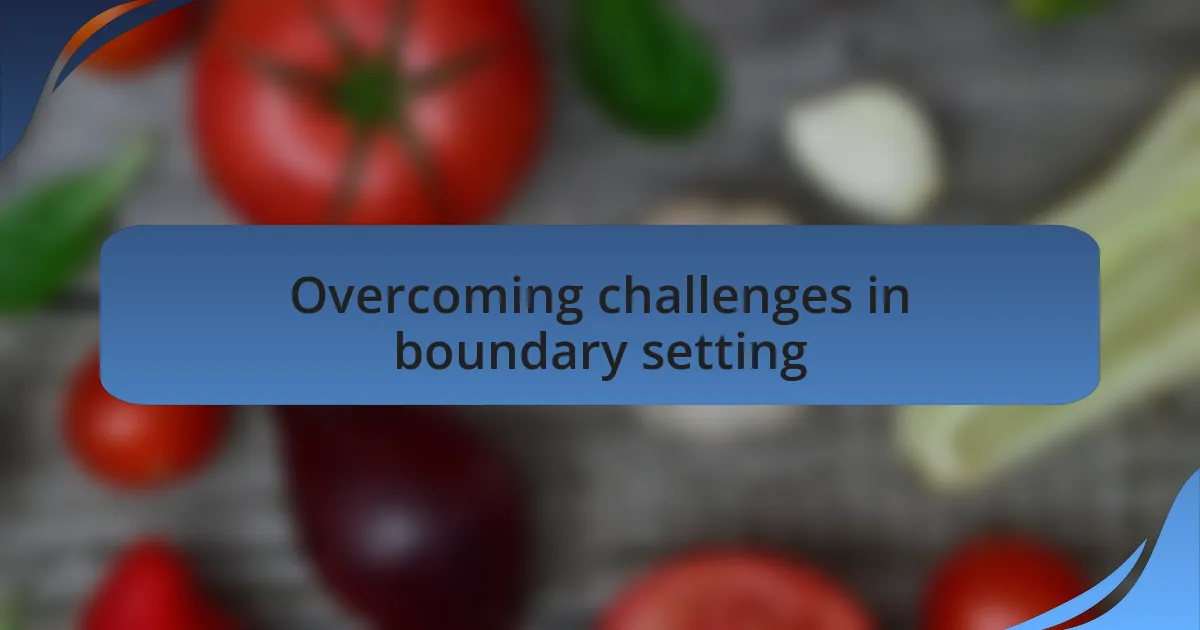 Overcoming challenges in boundary setting